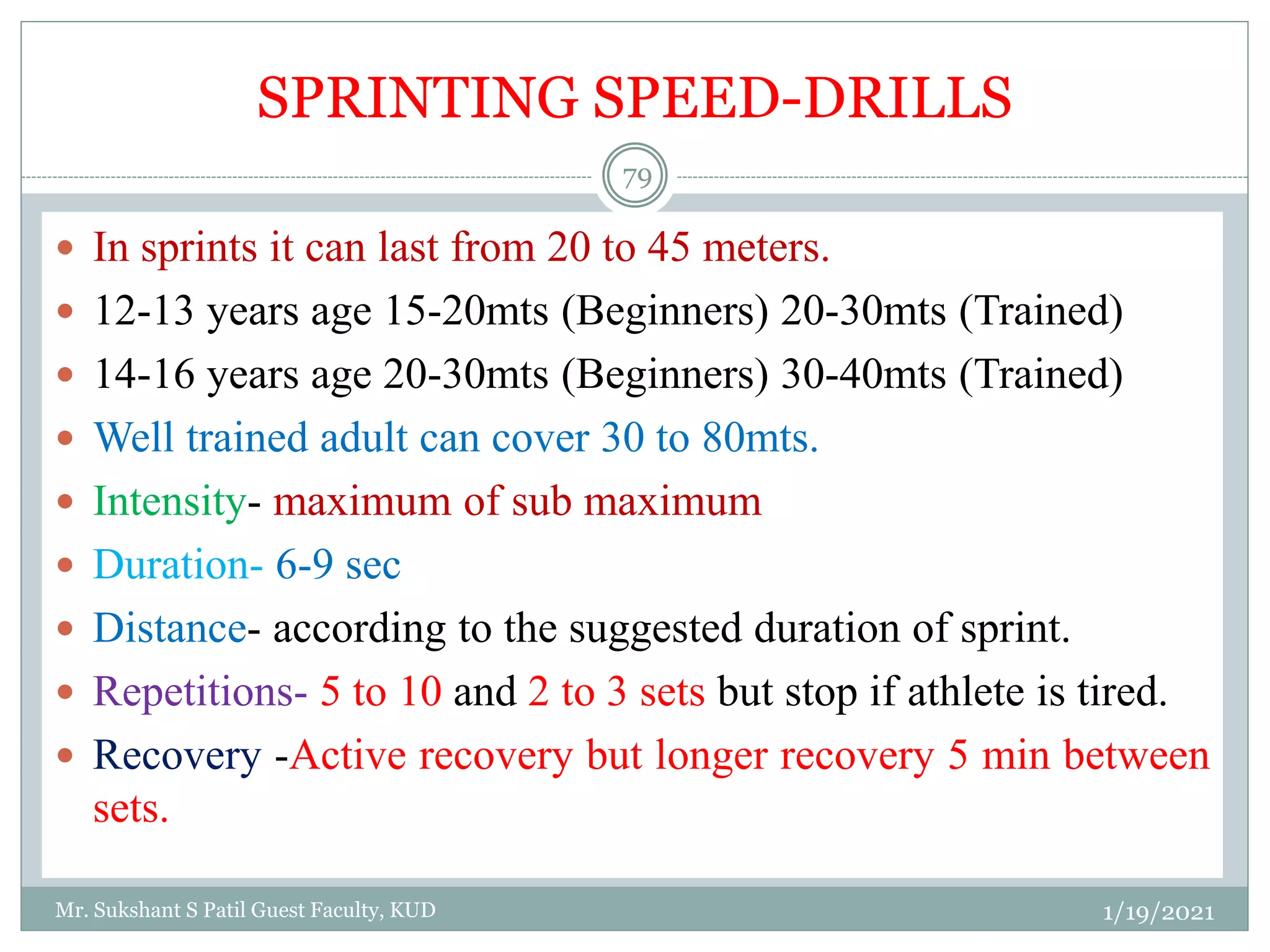 SPRINTING SPEED-DRILLS

79

- In sprints it can last from 20 to 45 meters.
- 12-13 years age 15-20mts (Beginners) 20-30mts (Trained)
- 14-16 years age 20-30mts (Beginners) 30-40mts (Trained)
- Well trained adult can cover 30 to 80mts.
- Intensity- maximum of sub maximum
- Duration- 6-9 sec
- Distance- according to the suggested duration of sprint.
- Repetitions- 5 to 10 and 2 to 3 sets but stop if athlete is tired.
- Recovery -Active recovery but longer recovery 5 min between sets.

Mr. Sukshant S Patil Guest Faculty, KUD

1/19/2021